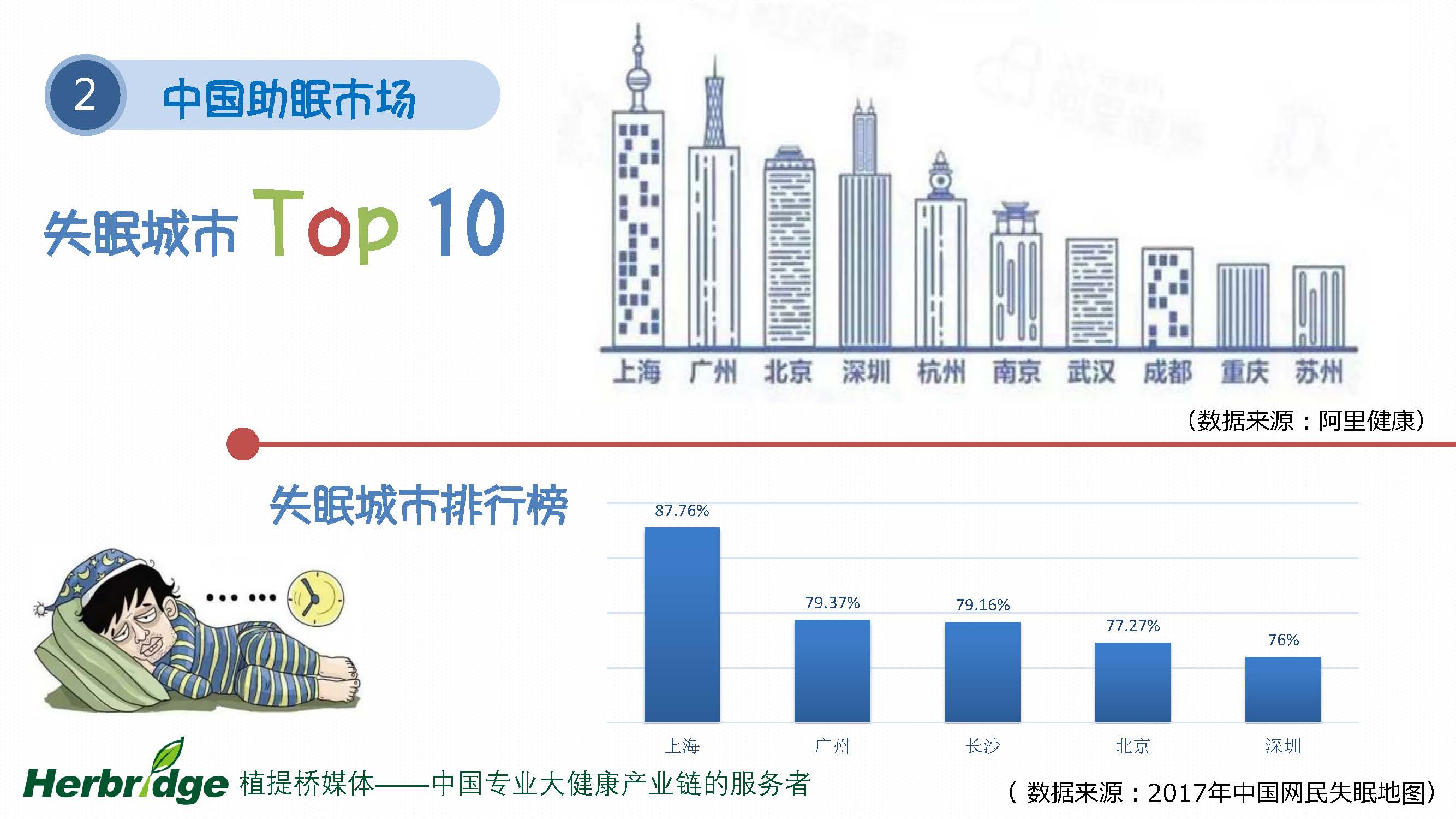 2 中国助眠市场

失眠城市 Top 10

上海 广州 北京 深圳 杭州 南京 武汉 成都 重庆 苏州

（数据来源：阿里健康）

失眠城市排行榜

87.76%
79.37%
79.16%
77.27%
76%

上海 广州 长沙 北京 深圳

Herbridge 植提桥媒体——中国专业大健康产业链的服务者

（数据来源：2017年中国网民失眠地图）